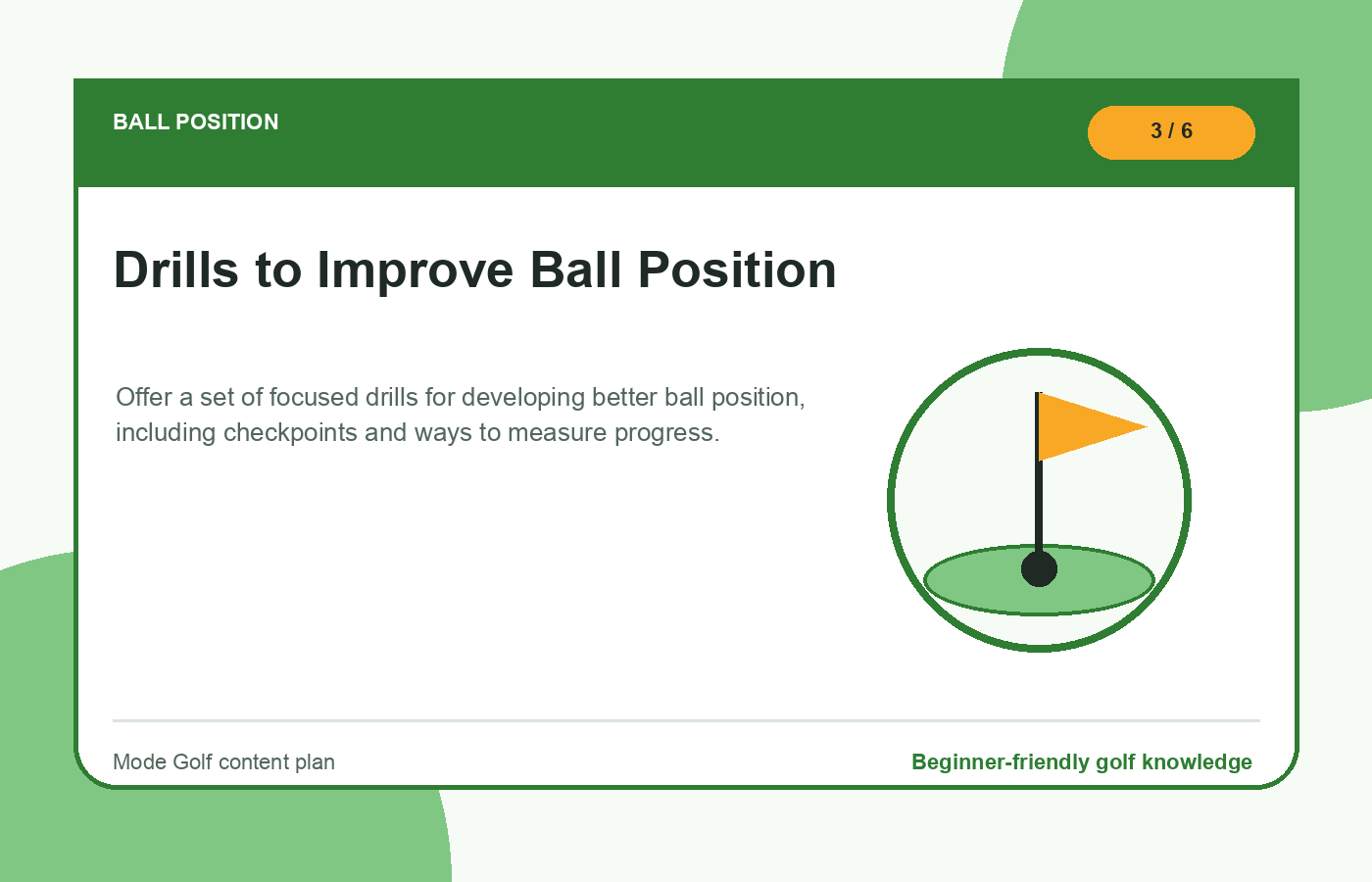 BALL POSITION

3 / 6

Drills to Improve Ball Position

Offer a set of focused drills for developing better ball position, including checkpoints and ways to measure progress.

Mode Golf content plan

Beginner-friendly golf knowledge